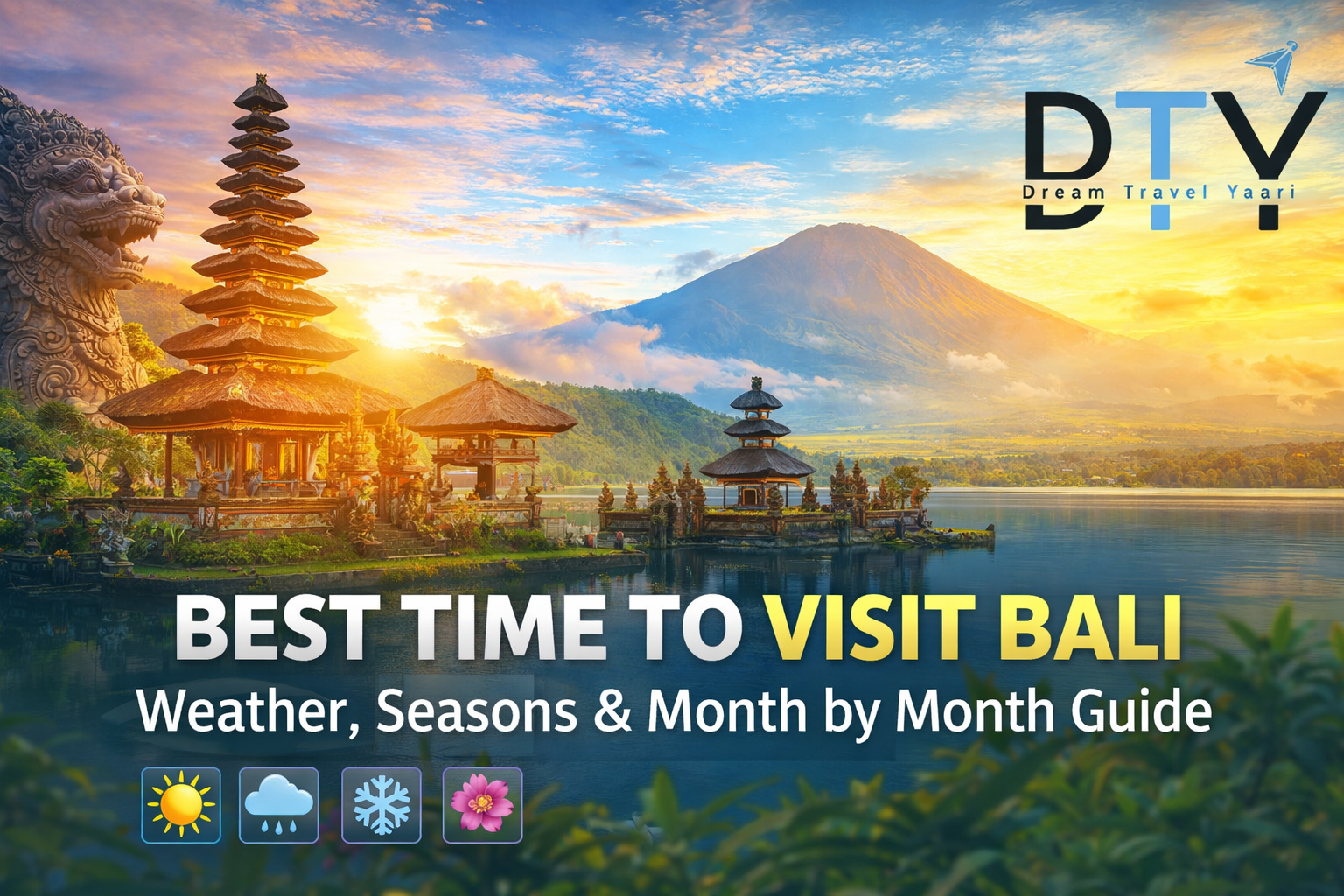 DTY
Dream Travel Yaari

BEST TIME TO VISIT BALI
Weather, Seasons & Month by Month Guide